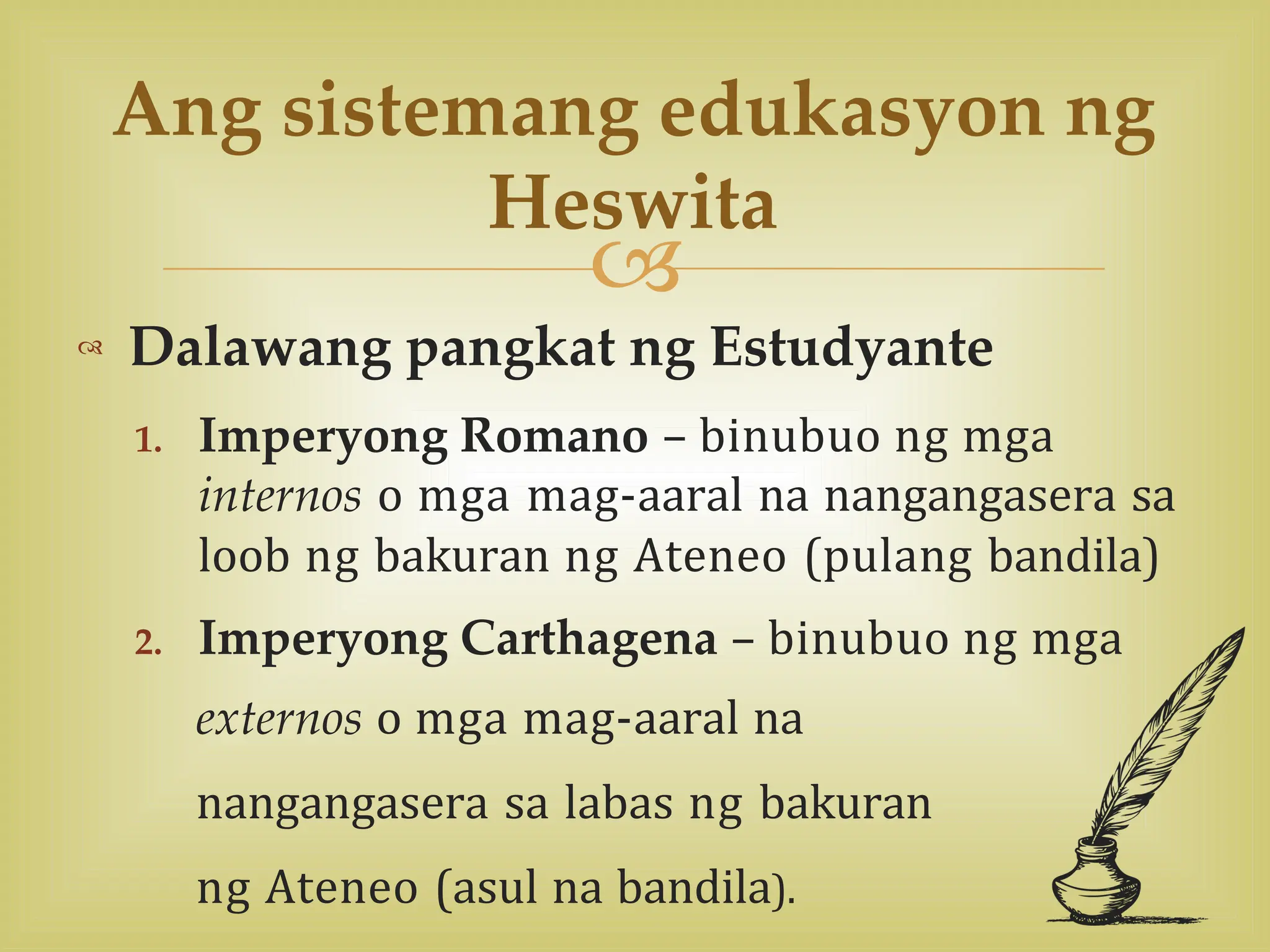 Ang sistemang edukasyon ng Heswita

Dalawang pangkat ng Estudyante

1. Imperyong Romano – binubuo ng mga internos o mga mag-aaral na nangangasera sa loob ng bakuran ng Ateneo (pulang bandila)

2. Imperyong Carthagena – binubuo ng mga externos o mga mag-aaral na nangangasera sa labas ng bakuran ng Ateneo (asul na bandila).